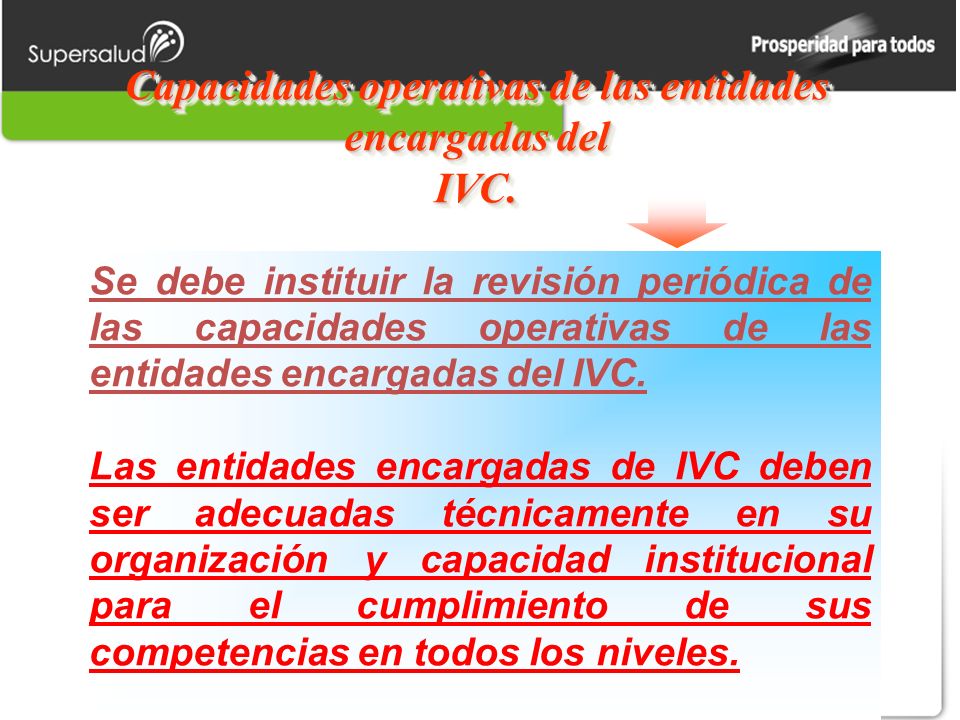 Supersalud

Prosperidad para todos

Capacidades operativas de las entidades encargadas del IVC.

Se debe instituir la revisión periódica de las capacidades operativas de las entidades encargadas del IVC.

Las entidades encargadas de IVC deben ser adecuadas técnicamente en su organización y capacidad institucional para el cumplimiento de sus competencias en todos los niveles.